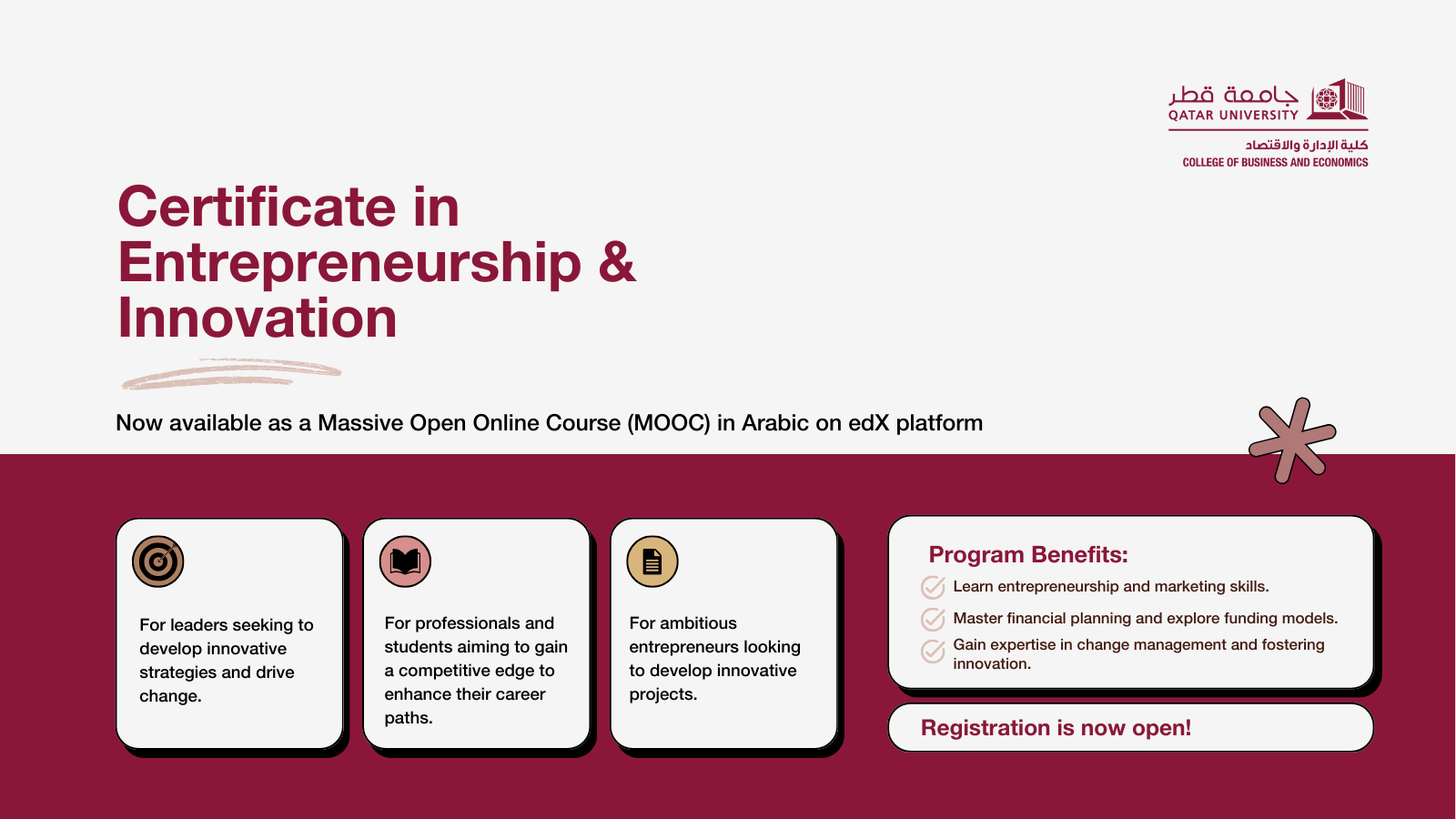 جامعة قطر
QATAR UNIVERSITY
كلية الإدارة والاقتصاد
COLLEGE OF BUSINESS AND ECONOMICS

Certificate in Entrepreneurship & Innovation

Now available as a Massive Open Online Course (MOOC) in Arabic on edX platform

For leaders seeking to develop innovative strategies and drive change.

For professionals and students aiming to gain a competitive edge to enhance their career paths.

For ambitious entrepreneurs looking to develop innovative projects.

Program Benefits:
Learn entrepreneurship and marketing skills.
Master financial planning and explore funding models.
Gain expertise in change management and fostering innovation.

Registration is now open!